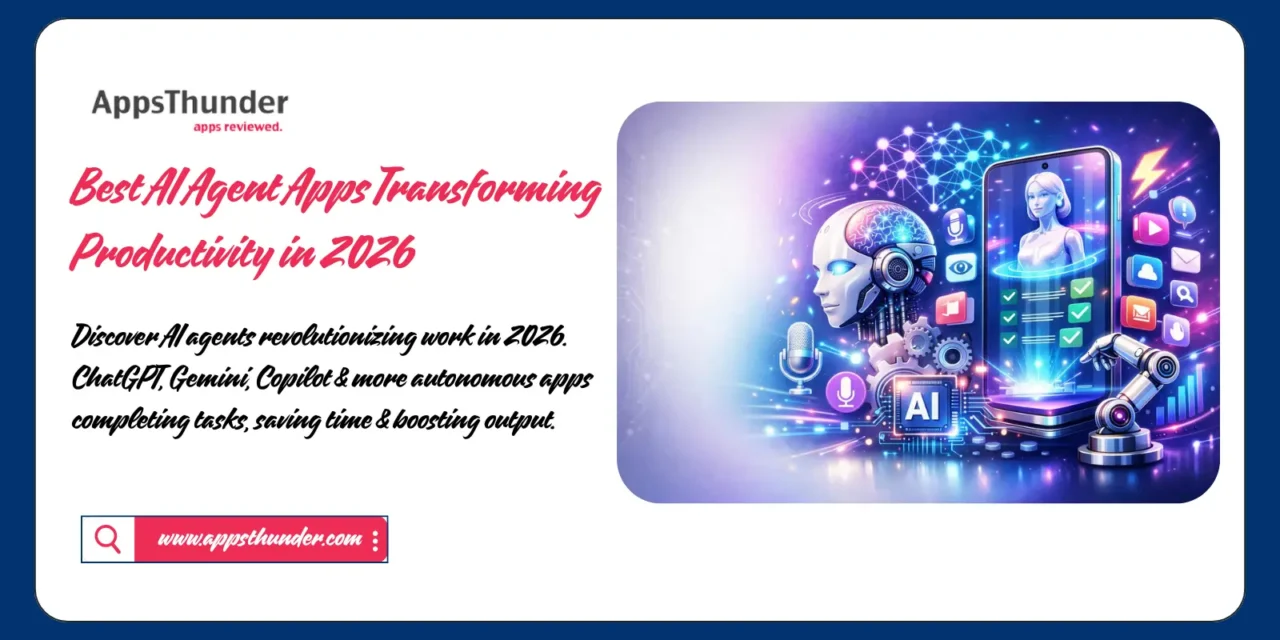 AppsThunder
apps reviewed.

Best AI Agent Apps Transforming Productivity in 2026

Discover AI agents revolutionizing work in 2026. ChatGPT, Gemini, Copilot & more autonomous apps completing tasks, saving time & boosting output.

www.appsthunder.com

AI